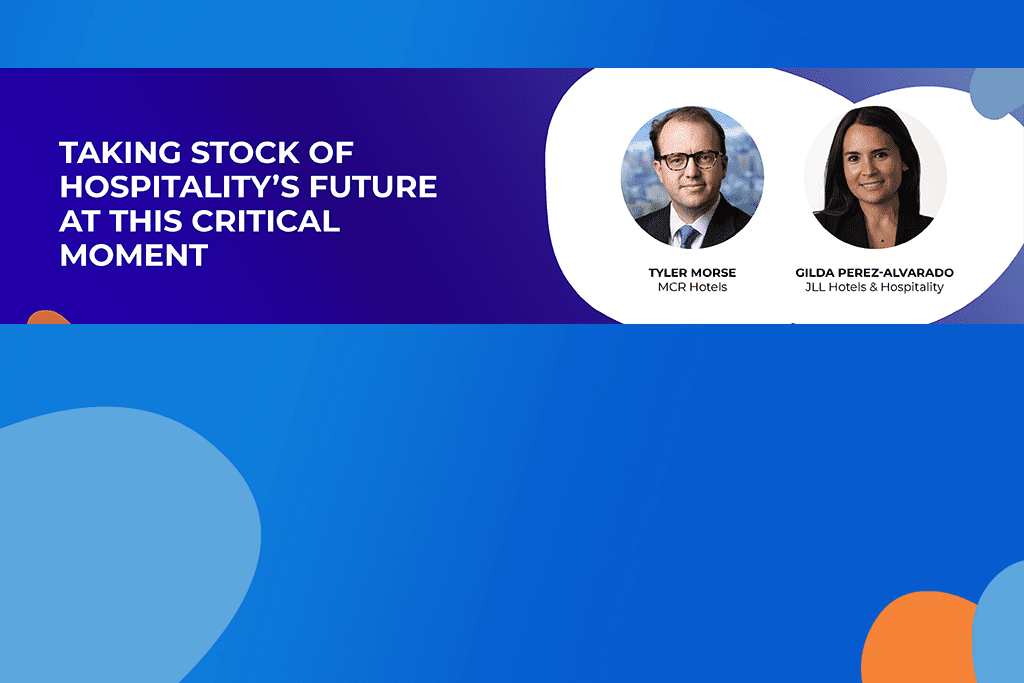 TAKING STOCK OF HOSPITALITY'S FUTURE AT THIS CRITICAL MOMENT

TYLER MORSE
MCR Hotels

GILDA PEREZ-ALVARADO
JLL Hotels & Hospitality